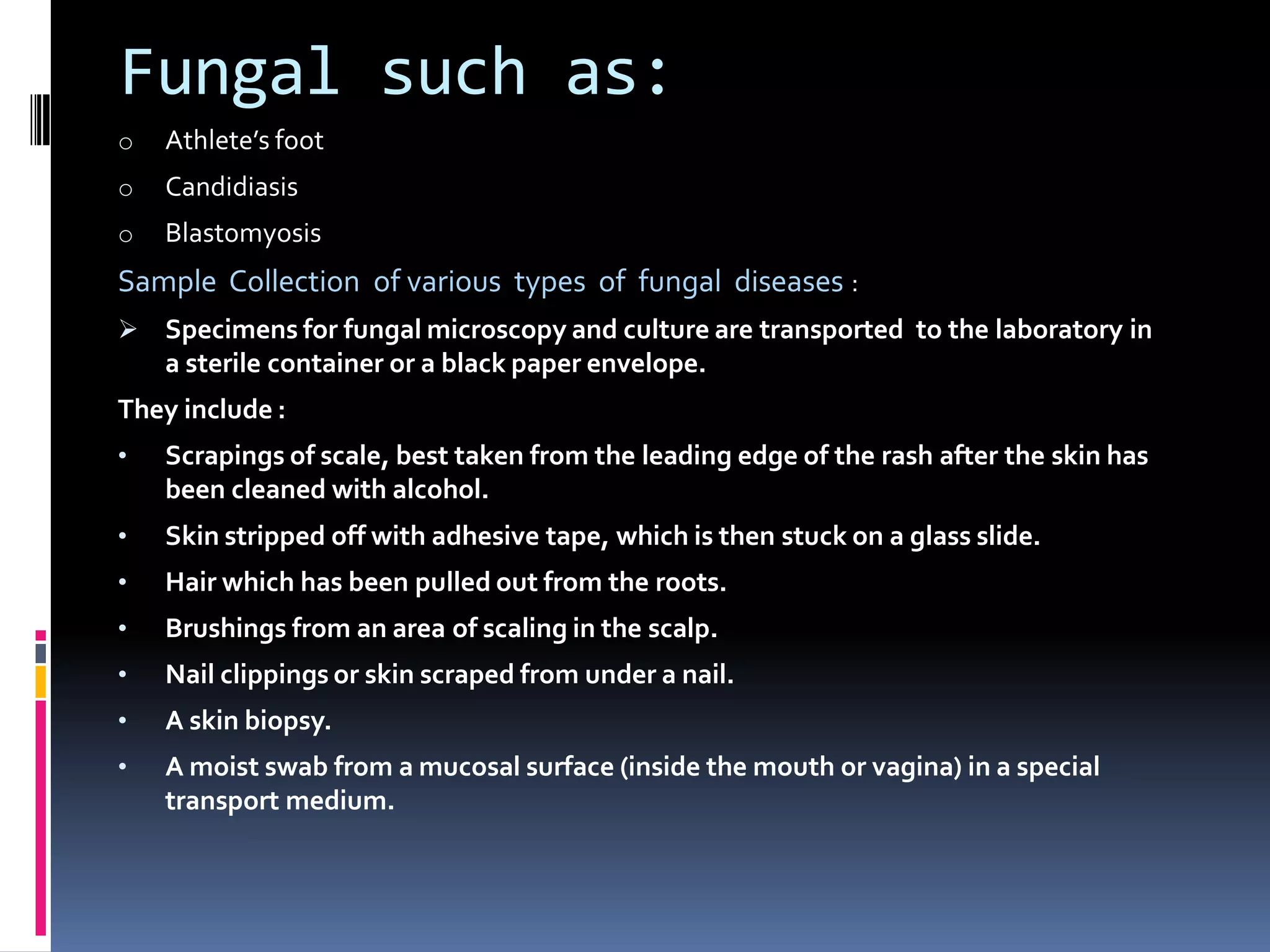 Fungal such as:

o Athlete's foot

o Candidiasis

o Blastomyosis

Sample Collection of various types of fungal diseases :

➢ Specimens for fungal microscopy and culture are transported to the laboratory in a sterile container or a black paper envelope.

They include :

• Scrapings of scale, best taken from the leading edge of the rash after the skin has been cleaned with alcohol.

• Skin stripped off with adhesive tape, which is then stuck on a glass slide.

• Hair which has been pulled out from the roots.

• Brushings from an area of scaling in the scalp.

• Nail clippings or skin scraped from under a nail.

• A skin biopsy.

• A moist swab from a mucosal surface (inside the mouth or vagina) in a special transport medium.